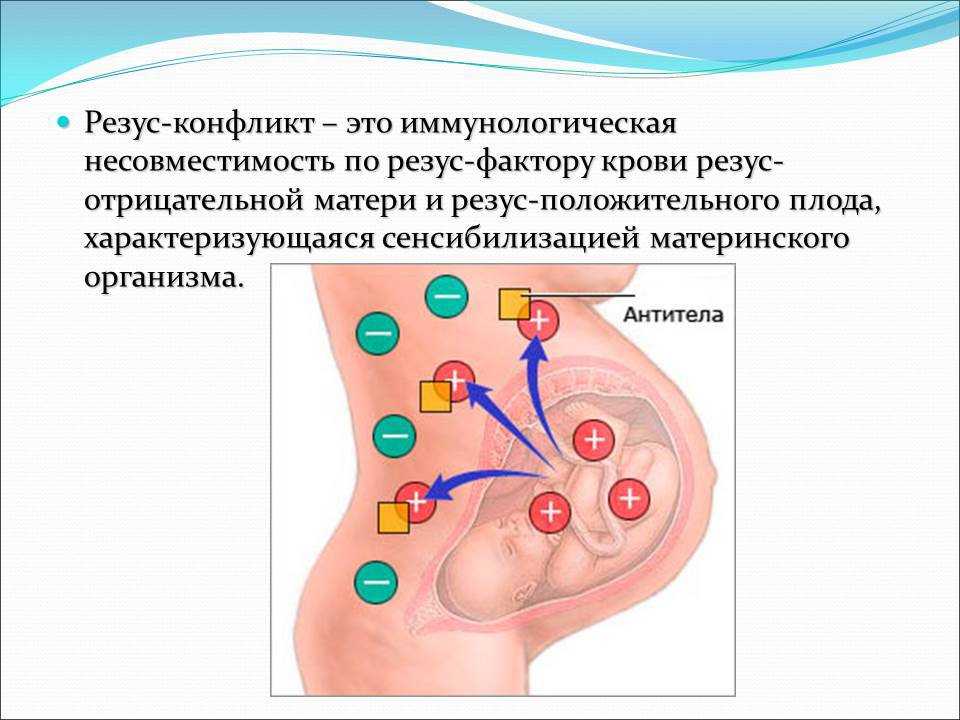 Резус-конфликт – это иммунологическая несовместимость по резус-фактору крови резус-отрицательной матери и резус-положительного плода, характеризующаяся сенсибилизацией материнского организма.

Антитела